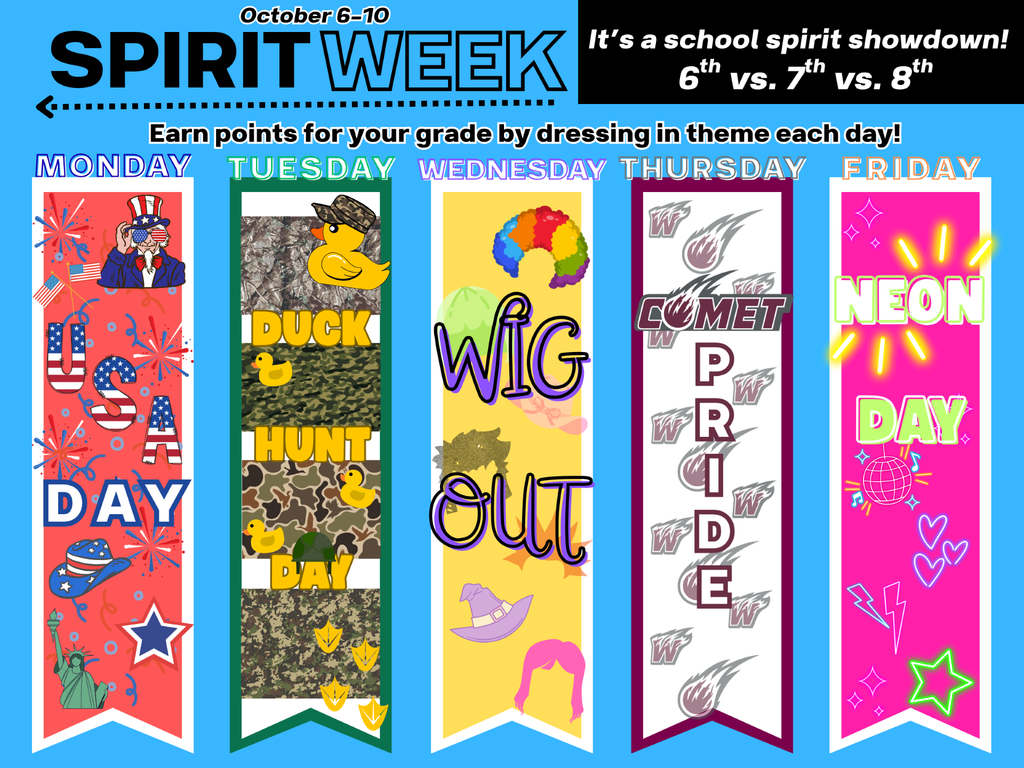 October 6-10
SPIRIT WEEK

It's a school spirit showdown!
$6^{th}$ vs. $7^{th}$ vs. $8^{th}$

Earn points for your grade by dressing in theme each day!

MONDAY
USA DAY

TUESDAY
DUCK HUNT DAY

WEDNESDAY
WIG OUT

THURSDAY
COMET PRIDE

FRIDAY
NEON DAY